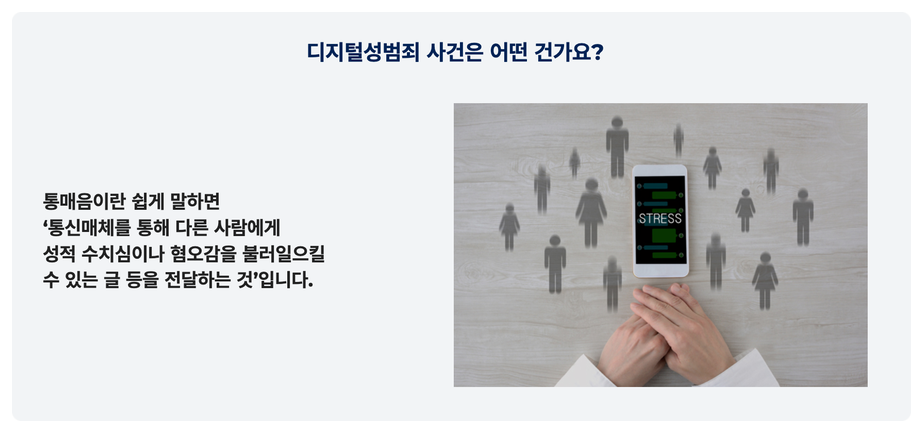 디지털성범죄 사건은 어떤 건가요?

통매음이란 쉽게 말하면 ‘통신매체를 통해 다른 사람에게 성적 수치심이나 혐오감을 불러일으킬 수 있는 글 등을 전달하는 것’입니다.

STRESS